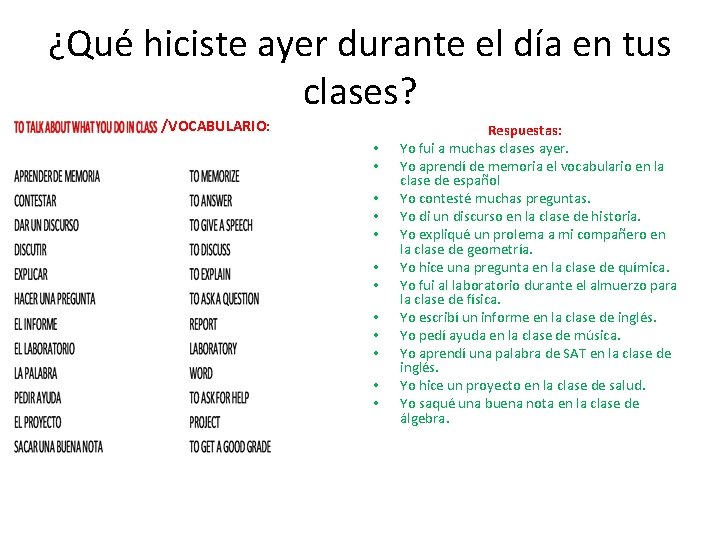 ¿Qué hiciste ayer durante el día en tus clases?

TO TALK ABOUT WHAT YOU DO IN CLASS /VOCABULARIO:

| | |
|---|---|
| APRENDER DE MEMORIA | TO MEMORIZE |
| CONTESTAR | TO ANSWER |
| DAR UN DISCURSO | TO GIVE A SPEECH |
| DISCUTIR | TO DISCUSS |
| EXPLICAR | TO EXPLAIN |
| HACER UNA PREGUNTA | TO ASK A QUESTION |
| EL INFORME | REPORT |
| EL LABORATORIO | LABORATORY |
| LA PALABRA | WORD |
| PEDIR AYUDA | TO ASK FOR HELP |
| EL PROYECTO | PROJECT |
| SACAR UNA BUENA NOTA | TO GET A GOOD GRADE |

Respuestas:
• Yo fui a muchas clases ayer.
• Yo aprendí de memoria el vocabulario en la clase de español
• Yo contesté muchas preguntas.
• Yo di un discurso en la clase de historia.
• Yo expliqué un prolema a mi compañero en la clase de geometría.
• Yo hice una pregunta en la clase de química.
• Yo fui al laboratorio durante el almuerzo para la clase de física.
• Yo escribí un informe en la clase de inglés.
• Yo pedí ayuda en la clase de música.
• Yo aprendí una palabra de SAT en la clase de inglés.
• Yo hice un proyecto en la clase de salud.
• Yo saqué una buena nota en la clase de álgebra.